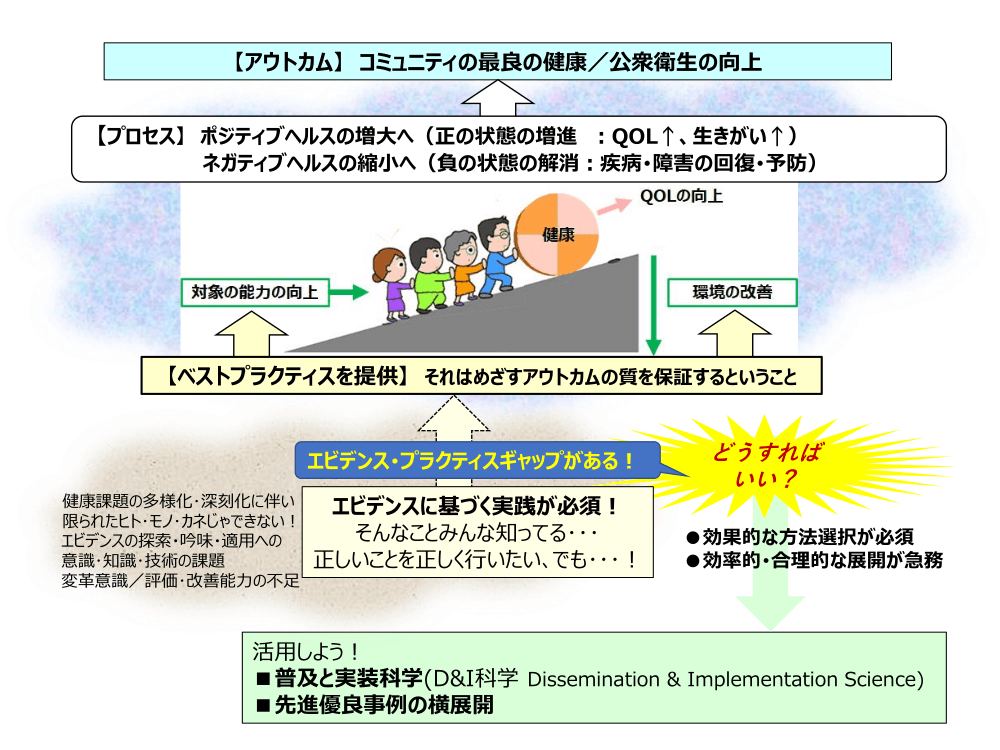 【アウトカム】 コミュニティの最良の健康／公衆衛生の向上

【プロセス】 ポジティブヘルスの増大へ（正の状態の増進 ：QOL↑、生きがい↑）
ネガティブヘルスの縮小へ（負の状態の解消：疾病・障害の回復・予防）

QOLの向上

健康

対象の能力の向上

環境の改善

【ベストプラクティスを提供】 それはめざすアウトカムの質を保証するということ

エビデンス・プラクティスギャップがある！

どうすれば いい？

健康課題の多様化・深刻化に伴い
限られたヒト・モノ・カネじゃできない！
エビデンスの探索・吟味・適用への
意識・知識・技術の課題
変革意識／評価・改善能力の不足

エビデンスに基づく実践が必須！
そんなことみんな知ってる・・・
正しいことを正しく行いたい、でも・・・！

●効果的な方法選択が必須
●効率的・合理的な展開が急務

活用しよう！
■普及と実装科学(D&I科学 Dissemination & Implementation Science)
■先進優良事例の横展開